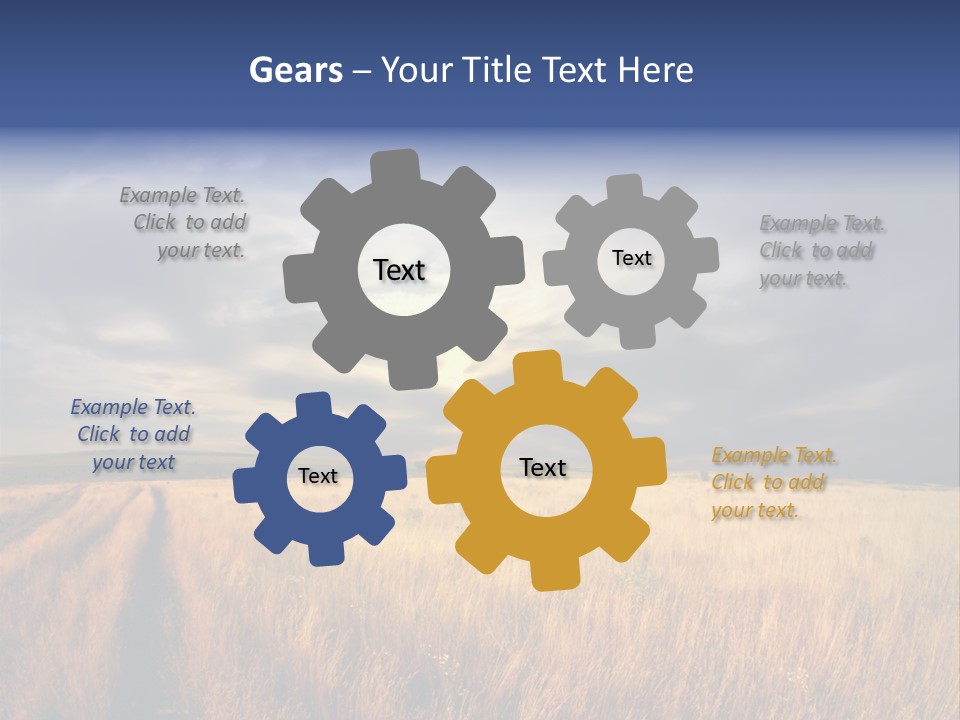 Gears – Your Title Text Here

Example Text. Click to add your text.

Text

Text

Example Text. Click to add your text.

Example Text. Click to add your text

Text

Text

Example Text. Click to add your text.